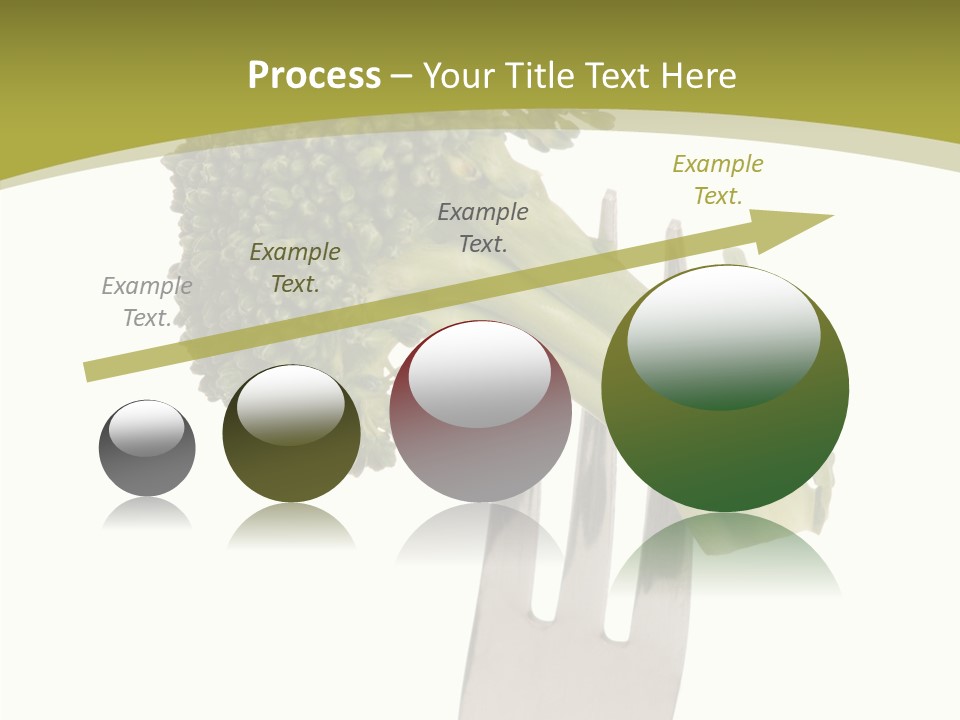 Process – Your Title Text Here

Example Text.

Example Text.

Example Text.

Example Text.